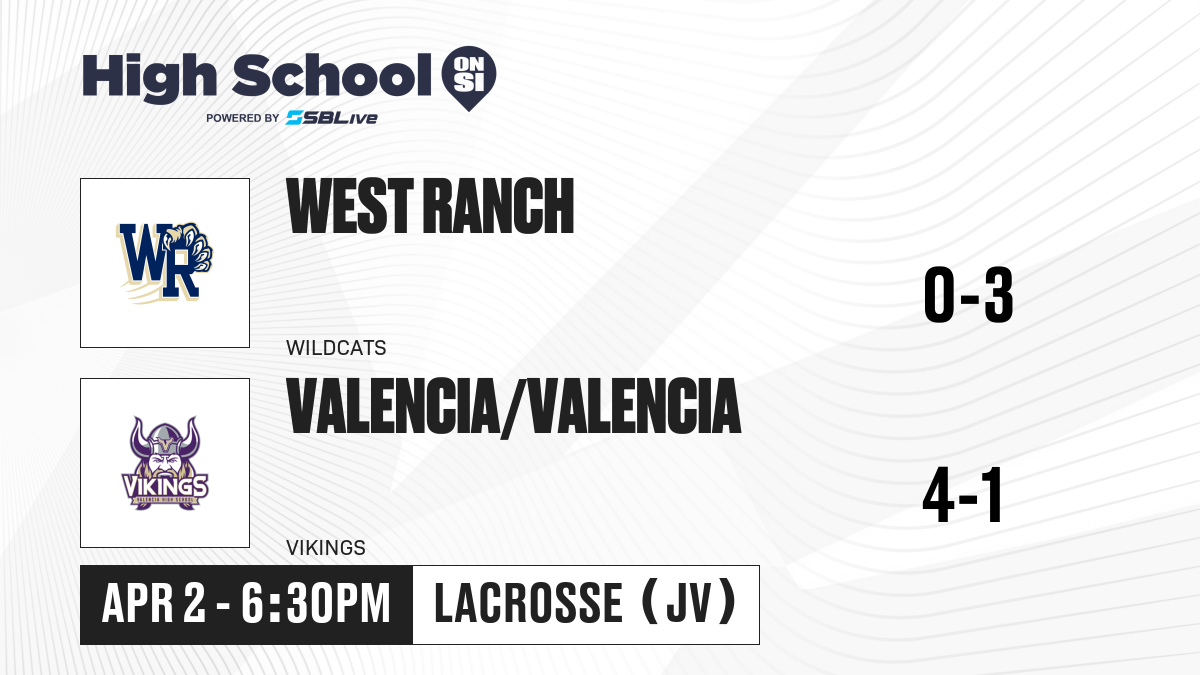 High School ON SI
POWERED BY SBLive

WR

WEST RANCH

WILDCATS

0-3

VIKINGS
VALENCIA HIGH SCHOOL

VALENCIA/VALENCIA

VIKINGS

4-1

APR 2 - 6:30PM

LACROSSE (JV)